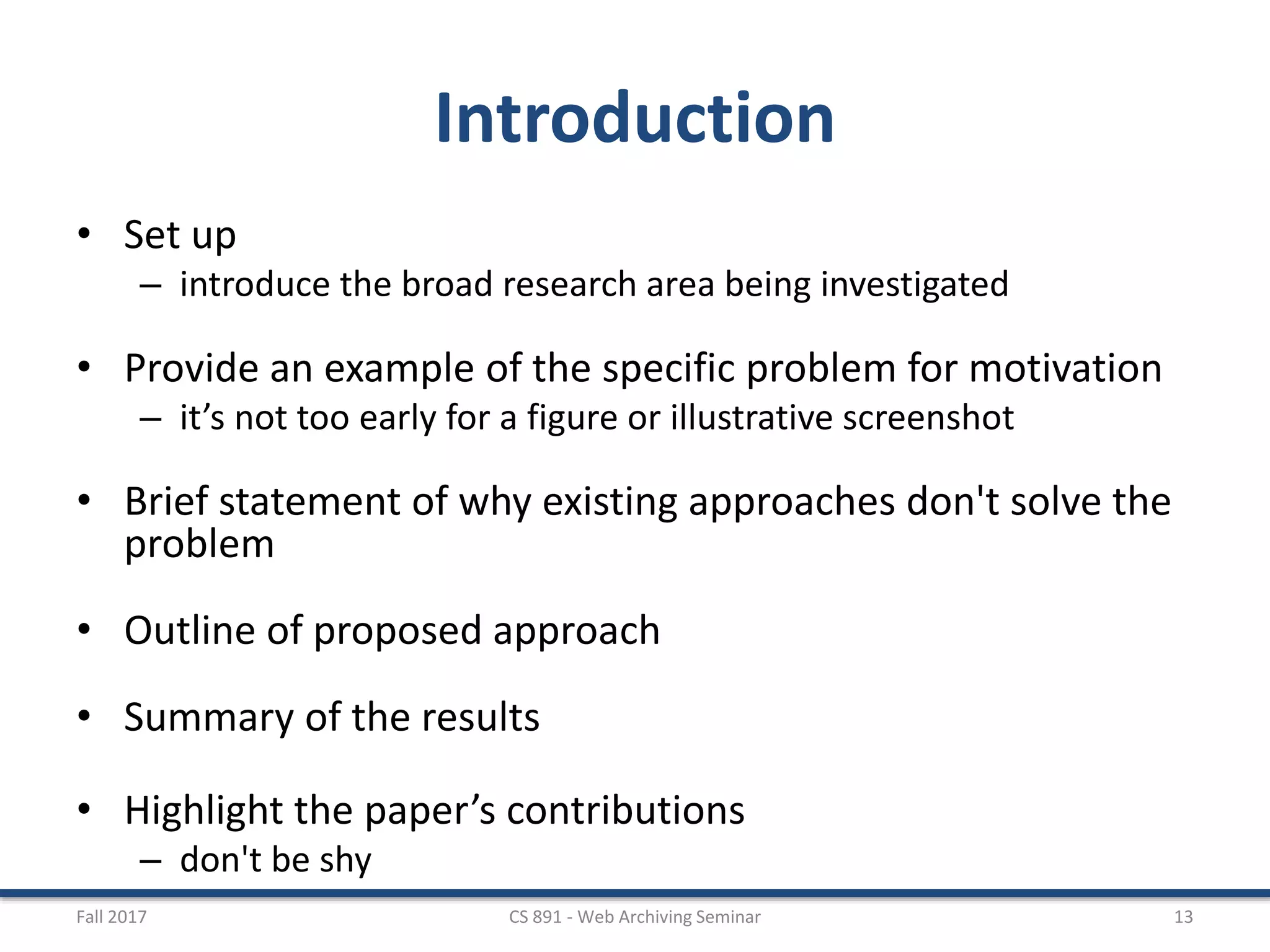 Introduction

• Set up
– introduce the broad research area being investigated

• Provide an example of the specific problem for motivation
– it’s not too early for a figure or illustrative screenshot

• Brief statement of why existing approaches don't solve the problem

• Outline of proposed approach

• Summary of the results

• Highlight the paper’s contributions
– don't be shy

Fall 2017 CS 891 - Web Archiving Seminar 13